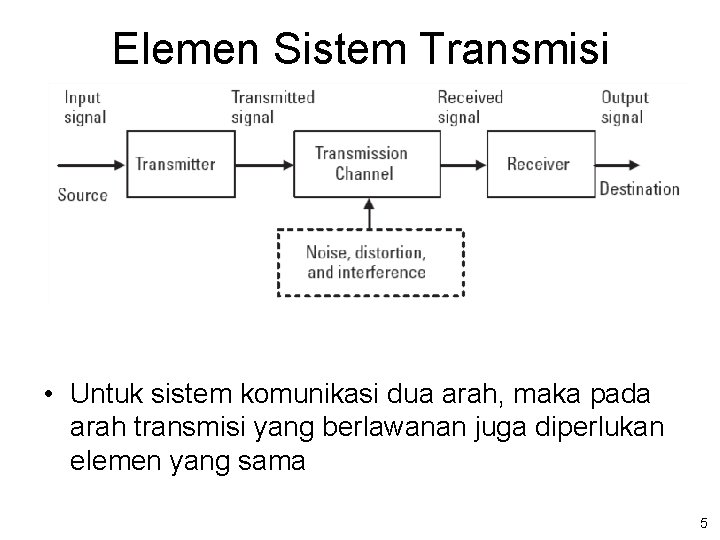 Elemen Sistem Transmisi

Input signal

Transmitted signal

Received signal

Output signal

Source

Transmitter

Transmission Channel

Receiver

Destination

Noise, distortion, and interference

• Untuk sistem komunikasi dua arah, maka pada arah transmisi yang berlawanan juga diperlukan elemen yang sama

5